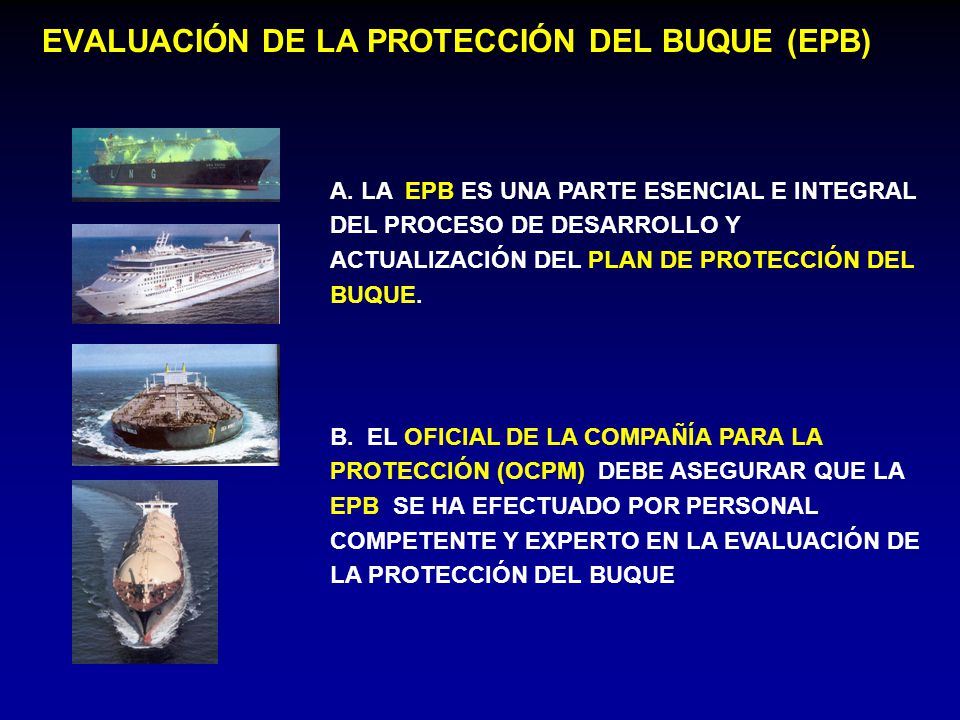 EVALUACIÓN DE LA PROTECCIÓN DEL BUQUE (EPB)

L N G

A. LA EPB ES UNA PARTE ESENCIAL E INTEGRAL DEL PROCESO DE DESARROLLO Y ACTUALIZACIÓN DEL PLAN DE PROTECCIÓN DEL BUQUE.

B. EL OFICIAL DE LA COMPAÑÍA PARA LA PROTECCIÓN (OCPM) DEBE ASEGURAR QUE LA EPB SE HA EFECTUADO POR PERSONAL COMPETENTE Y EXPERTO EN LA EVALUACIÓN DE LA PROTECCIÓN DEL BUQUE